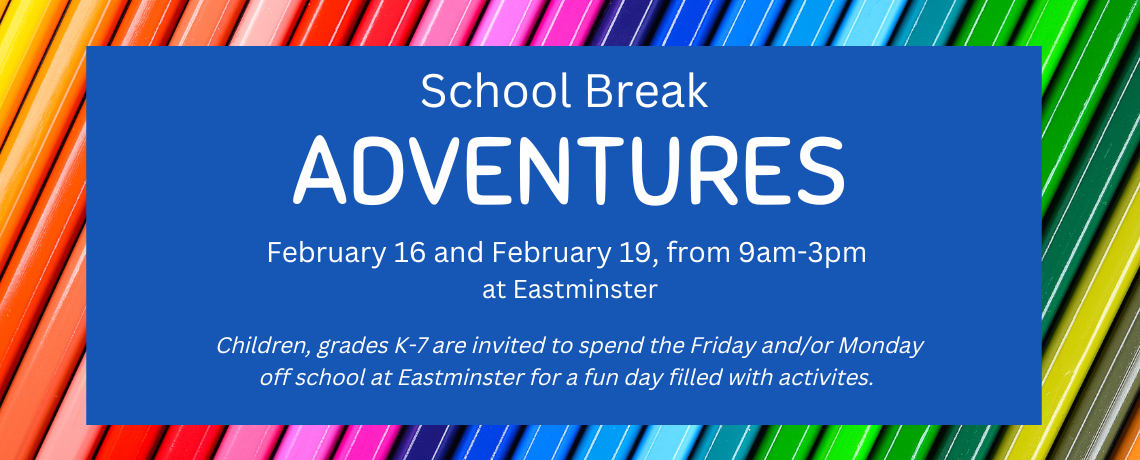 School Break
ADVENTURES

February 16 and February 19, from 9am-3pm
at Eastminster

Children, grades K-7 are invited to spend the Friday and/or Monday off school at Eastminster for a fun day filled with activites.